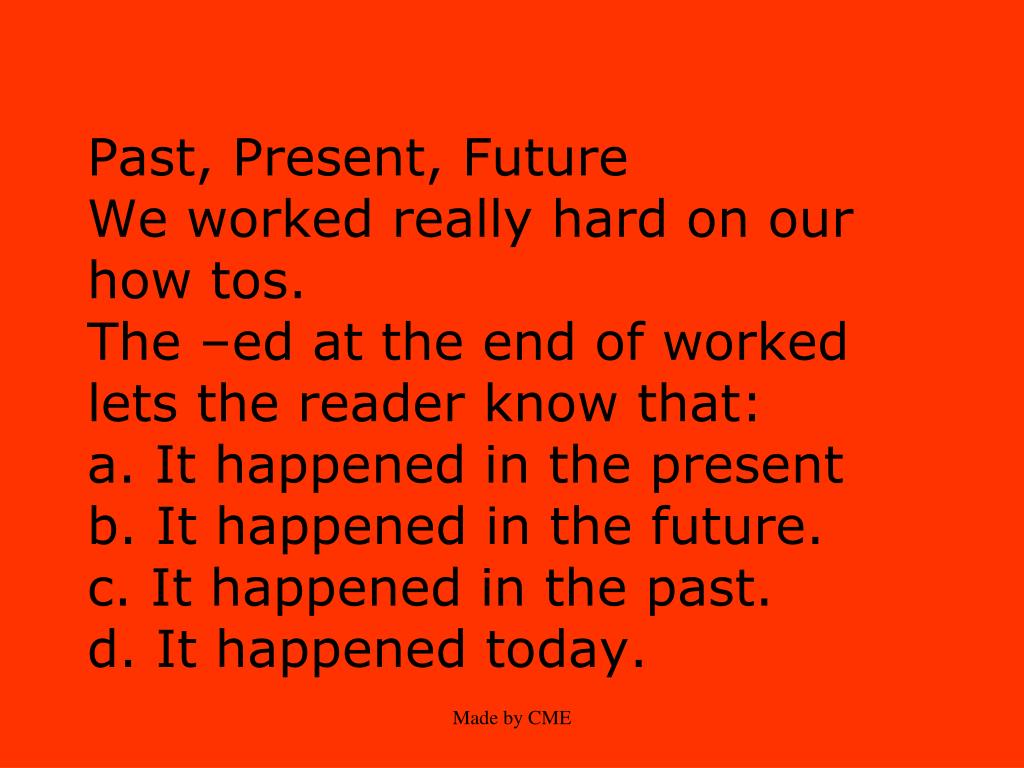 Past, Present, Future
We worked really hard on our how tos.
The –ed at the end of worked lets the reader know that:
a. It happened in the present
b. It happened in the future.
c. It happened in the past.
d. It happened today.

Made by CME